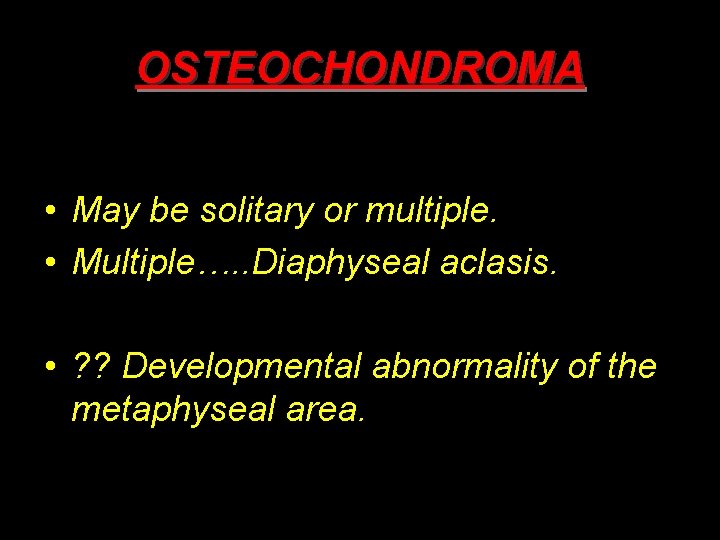 OSTEOCHONDROMA

• May be solitary or multiple.
• Multiple…..Diaphyseal aclasis.

• ?? Developmental abnormality of the metaphyseal area.